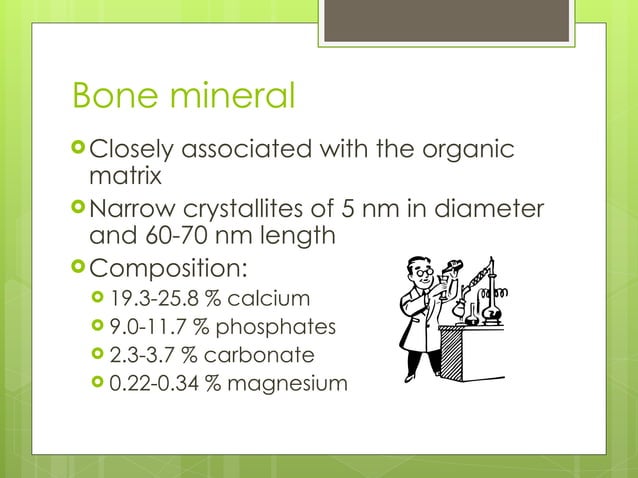 Bone mineral

Closely associated with the organic matrix

Narrow crystallites of 5 nm in diameter and 60-70 nm length

Composition:

19.3-25.8 % calcium

9.0-11.7 % phosphates

2.3-3.7 % carbonate

0.22-0.34 % magnesium